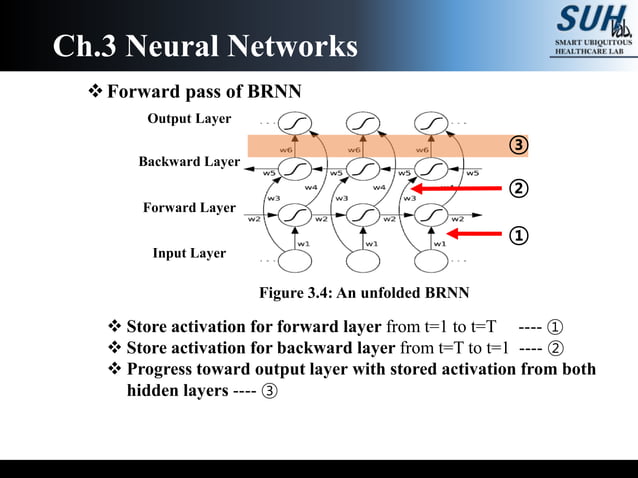 Ch.3 Neural Networks

SUH lab.
SMART UBIQUITOUS HEALTHCARE LAB

❖ Forward pass of BRNN

Output Layer
Backward Layer
Forward Layer
Input Layer

w6 w6 w6
w5 w5 w5 w5
w4 w4
w3 w3 w3
w2 w2 w2 w2
w1 w1 w1

③
②
①

Figure 3.4: An unfolded BRNN

❖ Store activation for forward layer from t=1 to t=T ---- ①
❖ Store activation for backward layer from t=T to t=1 ---- ②
❖ Progress toward output layer with stored activation from both hidden layers ---- ③